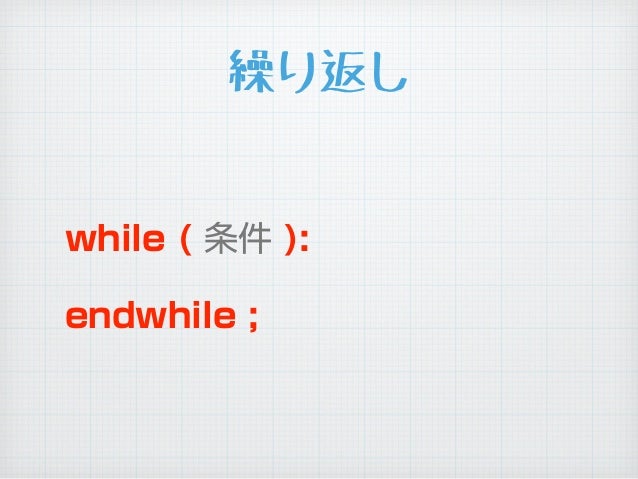 繰り返し

while ( 条件 ):

endwhile ;